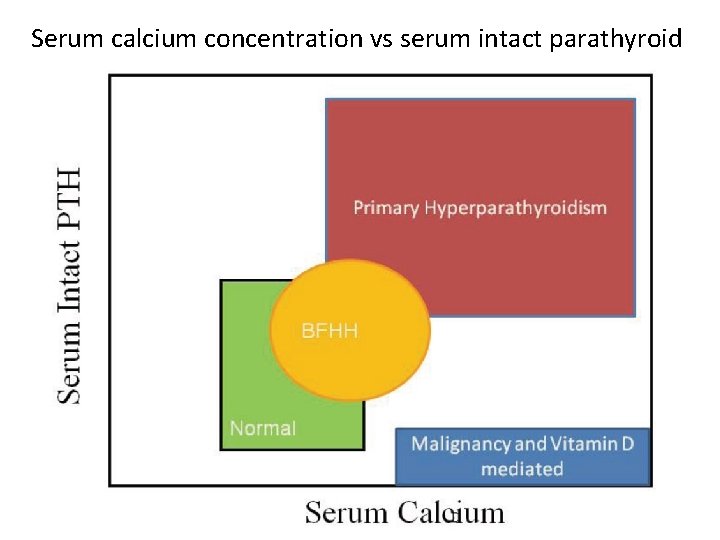 Serum calcium concentration vs serum intact parathyroid

Serum Intact PTH

Primary Hyperparathyroidism

BFHH

Normal

Malignancy and Vitamin D mediated

Serum Calcium